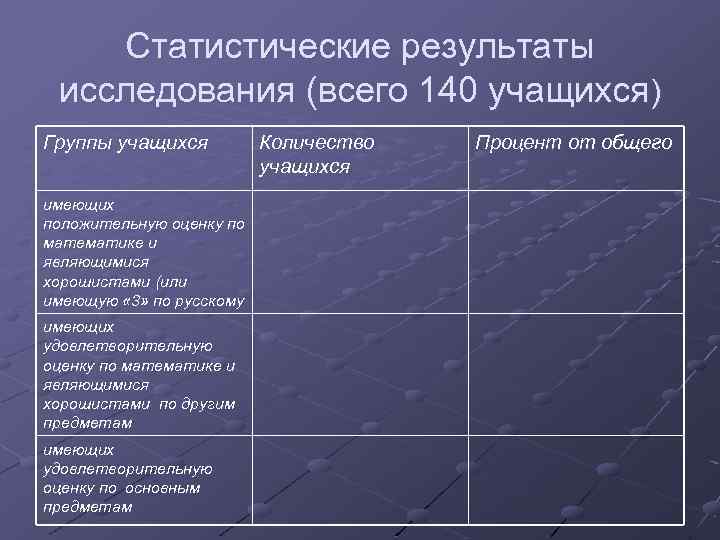 Статистические результаты исследования (всего 140 учащихся)

| Группы учащихся | Количество учащихся | Процент от общего |
|---|---|---|
| имеющих положительную оценку по математике и являющимися хорошистами (или имеющую «3» по русскому | | |
| имеющих удовлетворительную оценку по математике и являющимися хорошистами по другим предметам | | |
| имеющих удовлетворительную оценку по основным предметам | | |